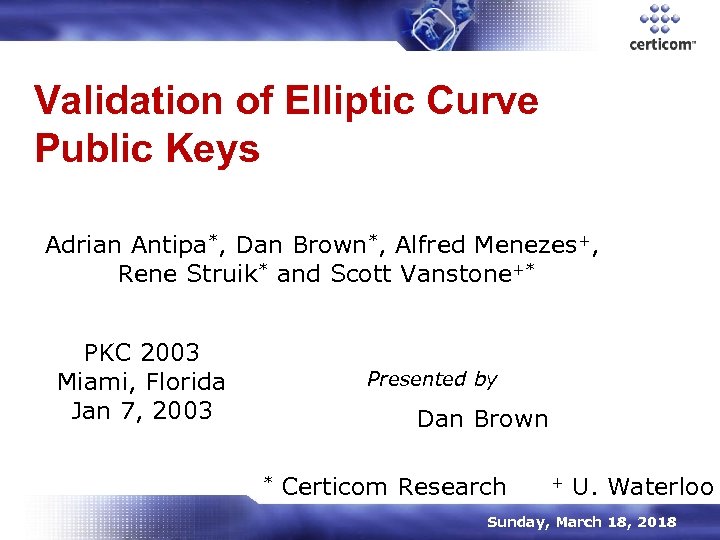 certicom™

Validation of Elliptic Curve Public Keys

Adrian Antipa*, Dan Brown*, Alfred Menezes+, Rene Struik* and Scott Vanstone+*

PKC 2003
Miami, Florida
Jan 7, 2003

Presented by

Dan Brown

* Certicom Research   + U. Waterloo

Sunday, March 18, 2018